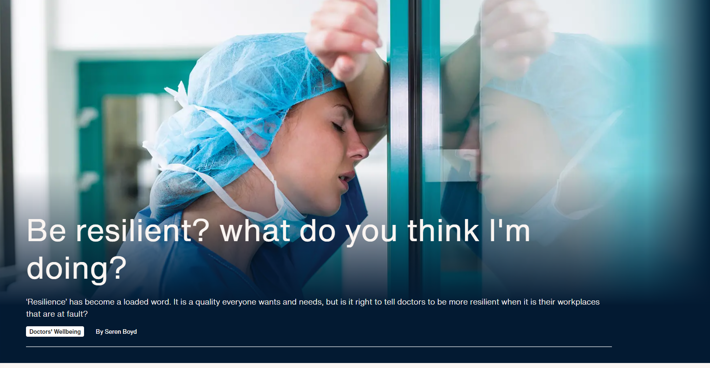 Be resilient? what do you think I'm doing?

'Resilience' has become a loaded word. It is a quality everyone wants and needs, but is it right to tell doctors to be more resilient when it is their workplaces that are at fault?

Doctors' Wellbeing

By Seren Boyd